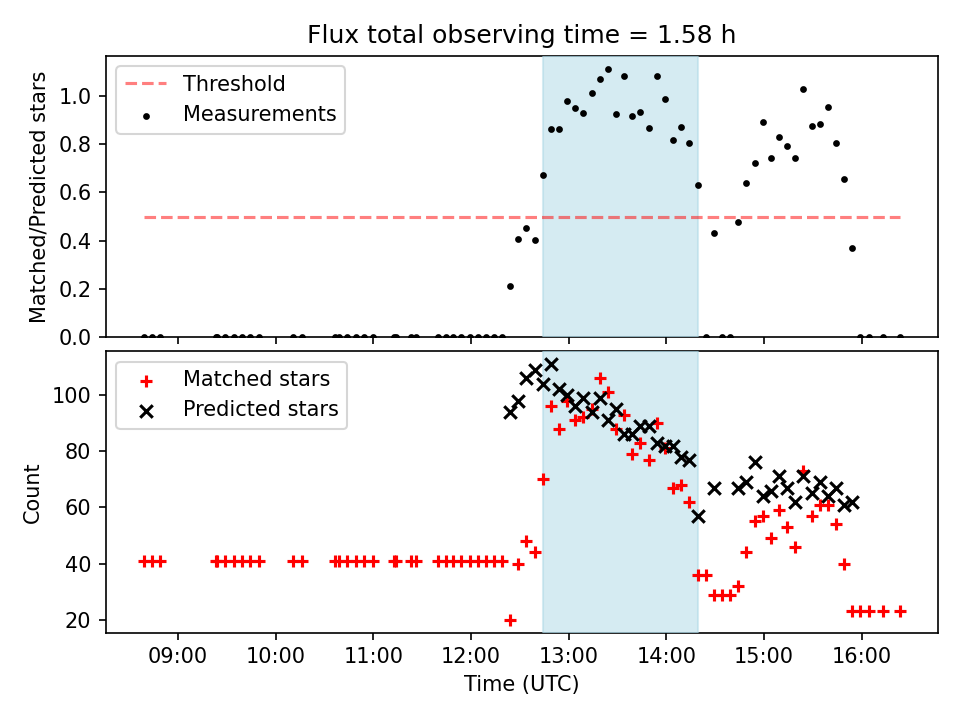 Flux total observing time = 1.58 h

Threshold
Measurements

Matched/Predicted stars

1.0
0.8
0.6
0.4
0.2
0.0

Matched stars
Predicted stars

Count

100
80
60
40
20

09:00
10:00
11:00
12:00
13:00
14:00
15:00
16:00

Time (UTC)